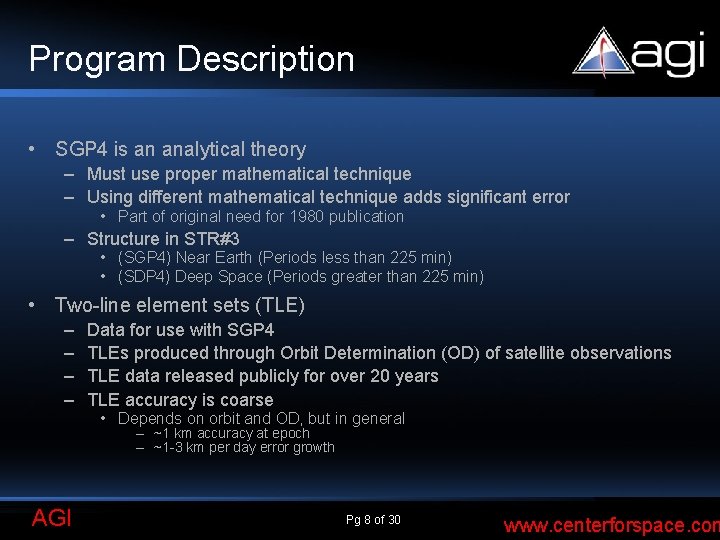 Program Description

agi

• SGP4 is an analytical theory
– Must use proper mathematical technique
– Using different mathematical technique adds significant error
• Part of original need for 1980 publication
– Structure in STR#3
• (SGP4) Near Earth (Periods less than 225 min)
• (SDP4) Deep Space (Periods greater than 225 min)

• Two-line element sets (TLE)
– Data for use with SGP4
– TLEs produced through Orbit Determination (OD) of satellite observations
– TLE data released publicly for over 20 years
– TLE accuracy is coarse
• Depends on orbit and OD, but in general
– ~1 km accuracy at epoch
– ~1-3 km per day error growth

AGI

Pg 8 of 30

www.centerforspace.con